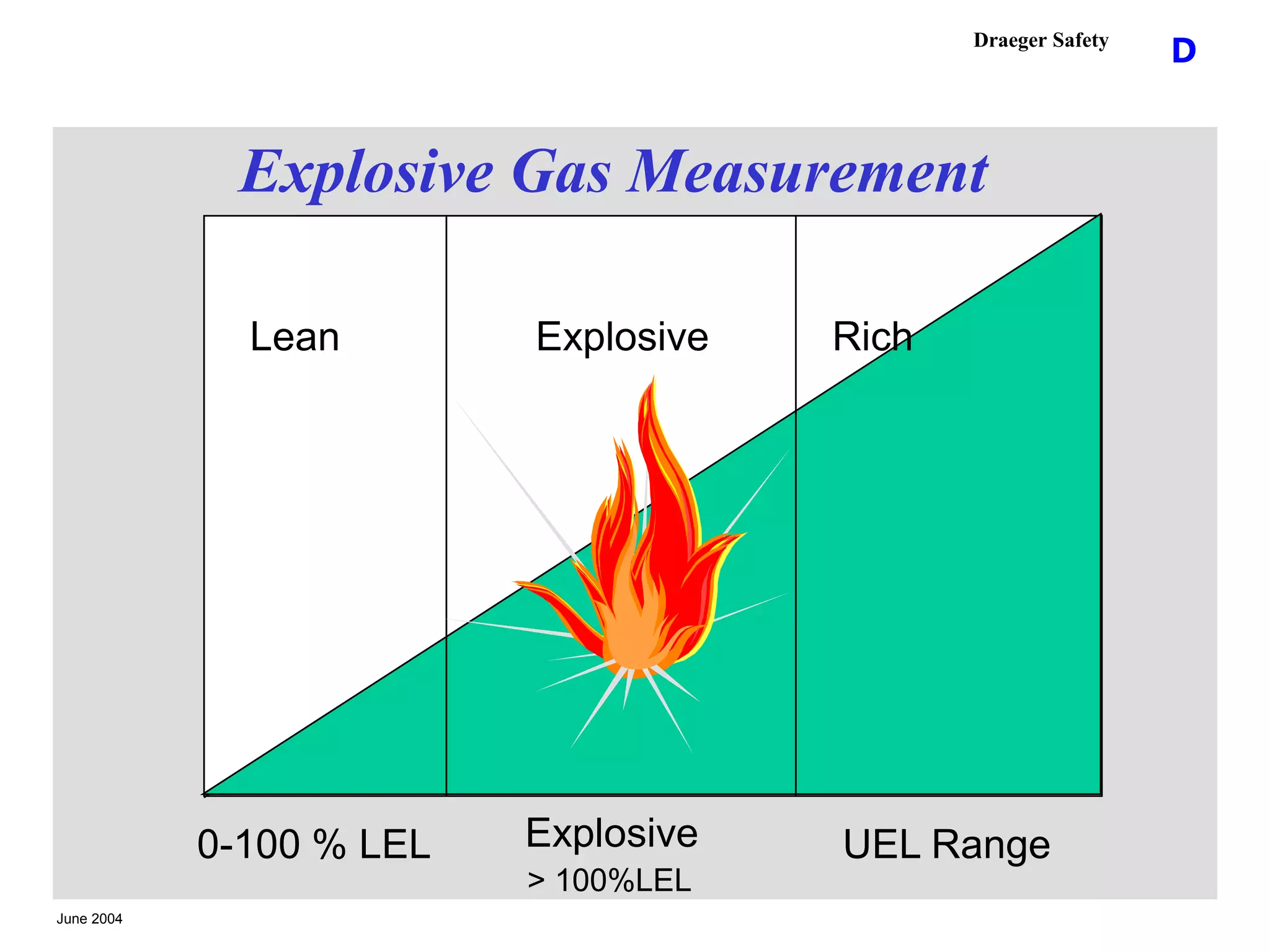 Draeger Safety

D

Explosive Gas Measurement

Lean

Explosive

Rich

0-100 % LEL

Explosive
> 100%LEL

UEL Range

June 2004